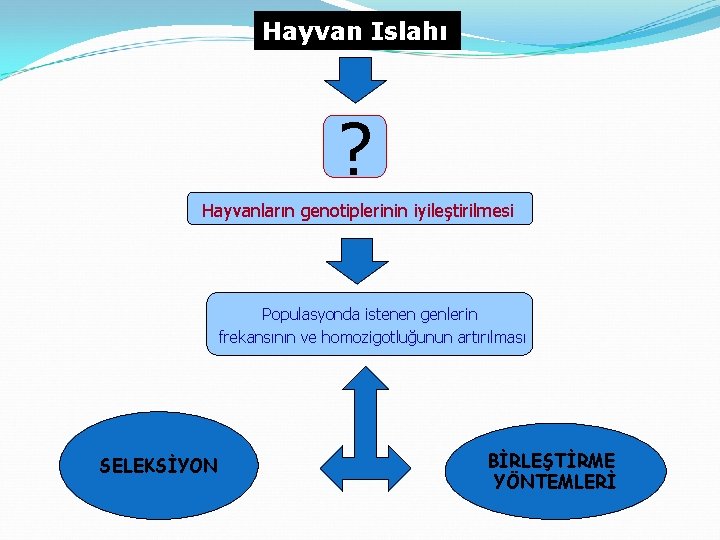 Hayvan Islahı

?

Hayvanların genotiplerinin iyileştirilmesi

Populasyonda istenen genlerin frekansının ve homozigotluğunun artırılması

SELEKSİYON

BİRLEŞTİRME YÖNTEMLERİ